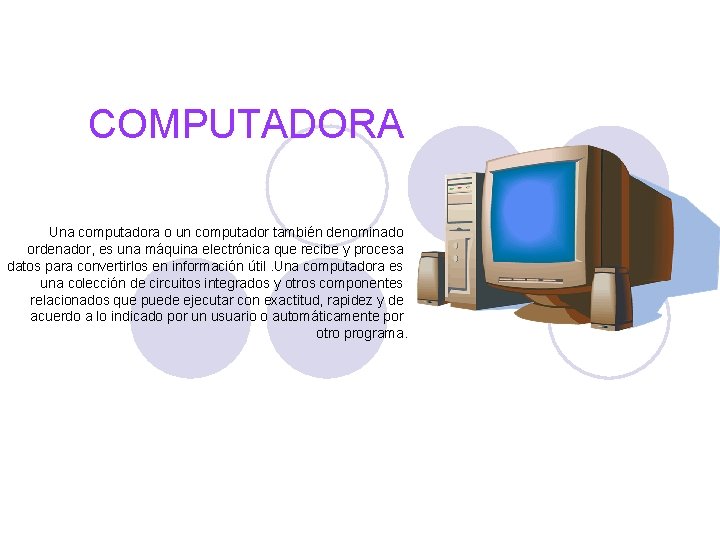 COMPUTADORA

Una computadora o un computador también denominado ordenador, es una máquina electrónica que recibe y procesa datos para convertirlos en información útil .Una computadora es una colección de circuitos integrados y otros componentes relacionados que puede ejecutar con exactitud, rapidez y de acuerdo a lo indicado por un usuario o automáticamente por otro programa.